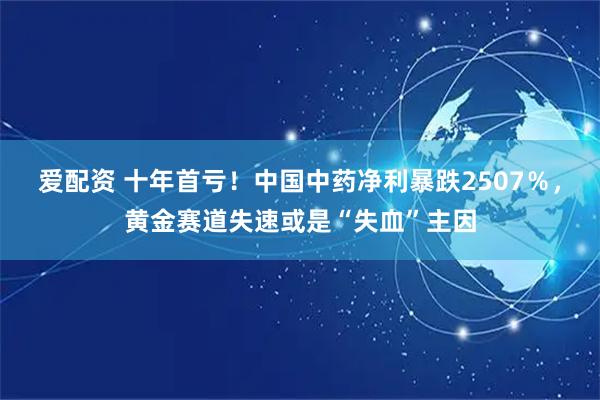 爱配资 十年首亏！中国中药净利暴跌2507％，黄金赛道失速或是“失血”主因